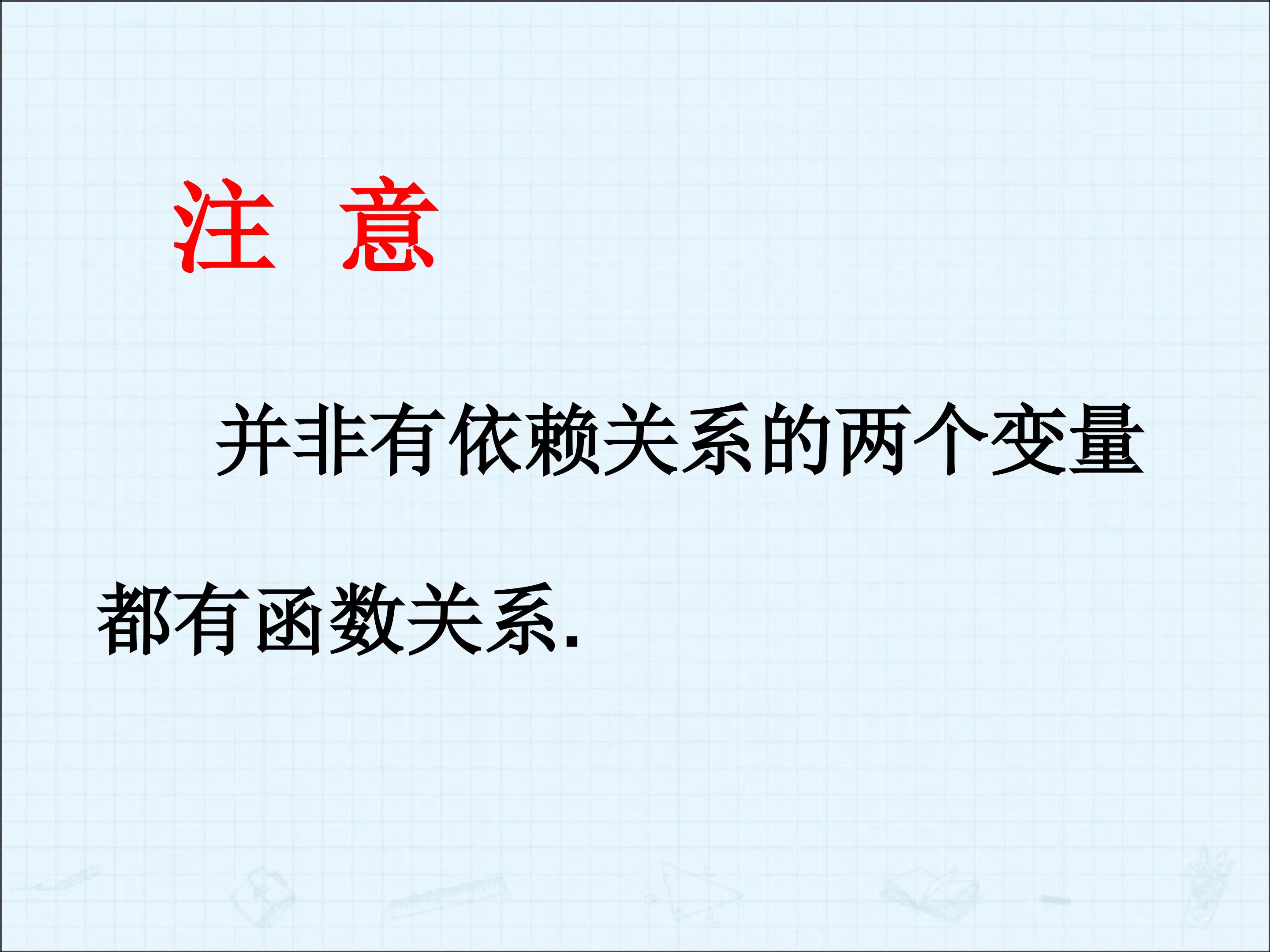 注 意

并非有依赖关系的两个变量都有函数关系.